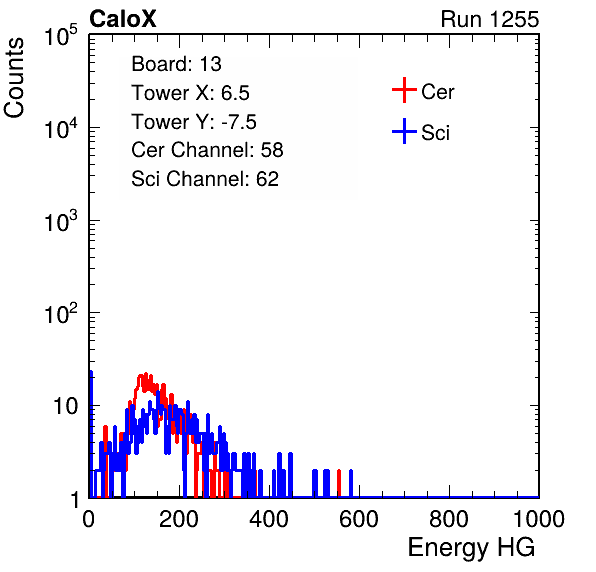 CaloX

Run 1255

Counts

$10^5$

$10^4$

$10^3$

$10^2$

10

1

Board: 13
Tower X: 6.5
Tower Y: -7.5
Cer Channel: 58
Sci Channel: 62

Cer

Sci

0 200 400 600 800 1000

Energy HG